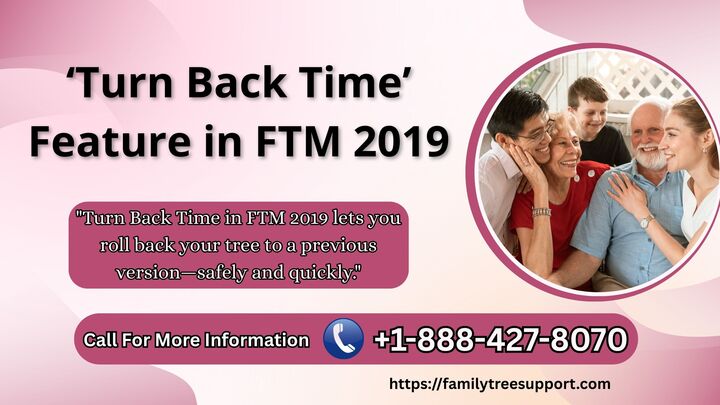 ‘Turn Back Time’ Feature in FTM 2019

"Turn Back Time in FTM 2019 lets you roll back your tree to a previous version—safely and quickly."

Call For More Information +1-888-427-8070

https://familytreesupport.com